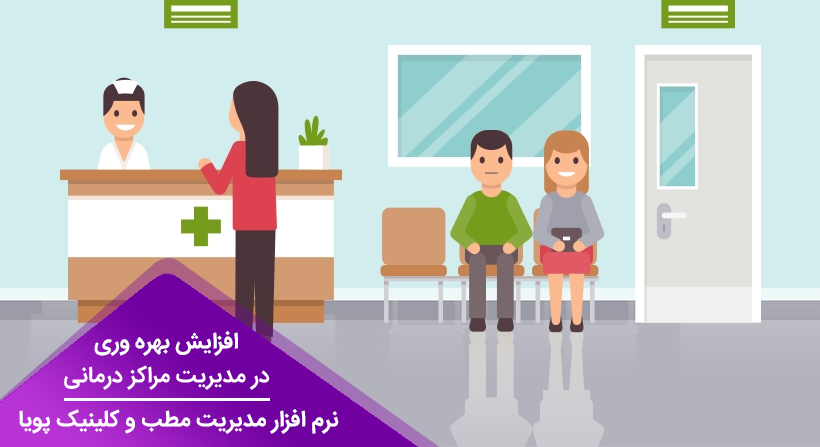 افزایش بهره وری
در مدیریت مراکز درمانی
نرم افزار مدیریت مطب و کلینیک پویا